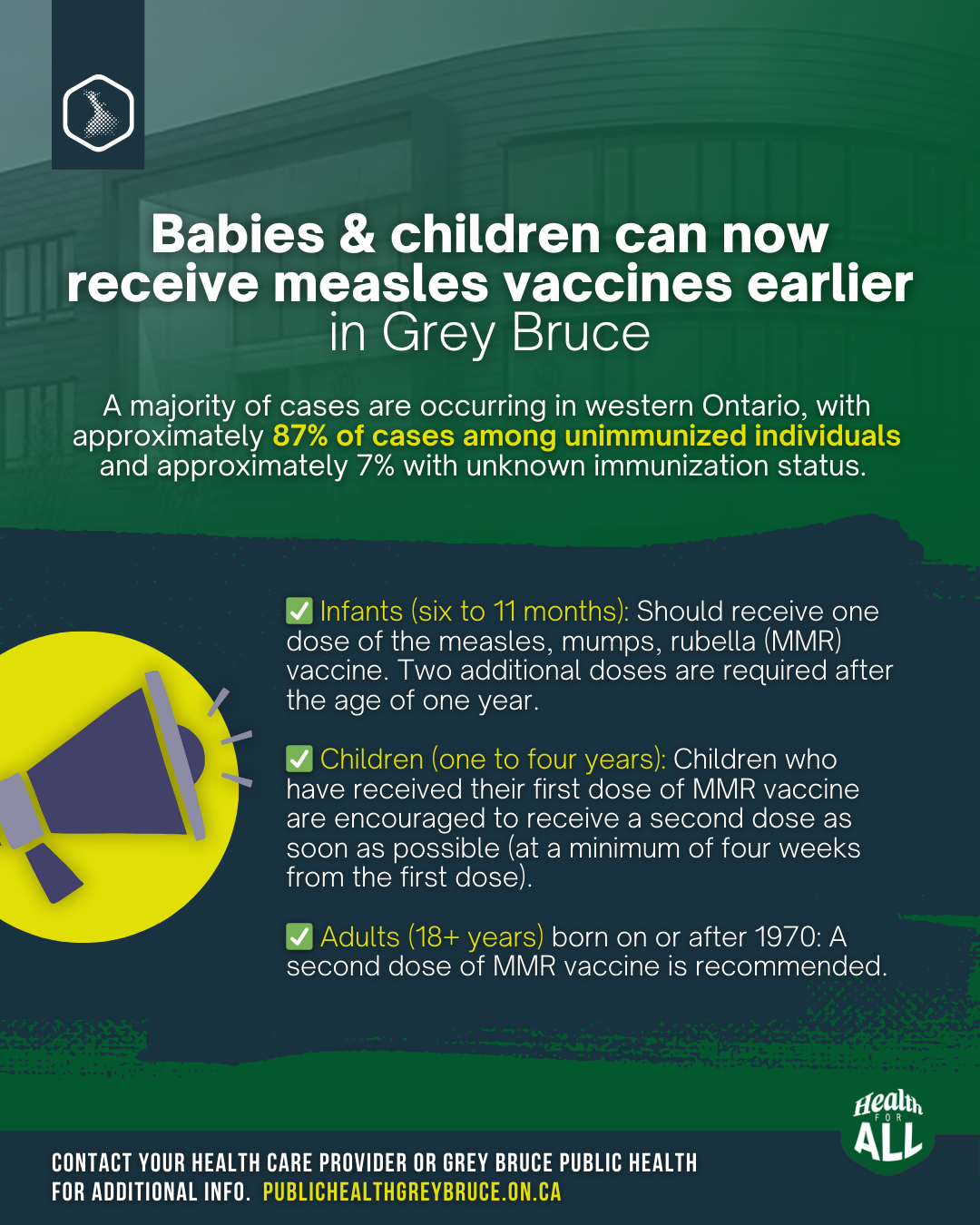 Babies & children can now receive measles vaccines earlier in Grey Bruce

A majority of cases are occurring in western Ontario, with approximately 87% of cases among unimmunized individuals and approximately 7% with unknown immunization status.

✅ Infants (six to 11 months): Should receive one dose of the measles, mumps, rubella (MMR) vaccine. Two additional doses are required after the age of one year.

✅ Children (one to four years): Children who have received their first dose of MMR vaccine are encouraged to receive a second dose as soon as possible (at a minimum of four weeks from the first dose).

✅ Adults (18+ years) born on or after 1970: A second dose of MMR vaccine is recommended.

Health FOR ALL

CONTACT YOUR HEALTH CARE PROVIDER OR GREY BRUCE PUBLIC HEALTH FOR ADDITIONAL INFO. PUBLICHEALTHGREYBRUCE.ON.CA